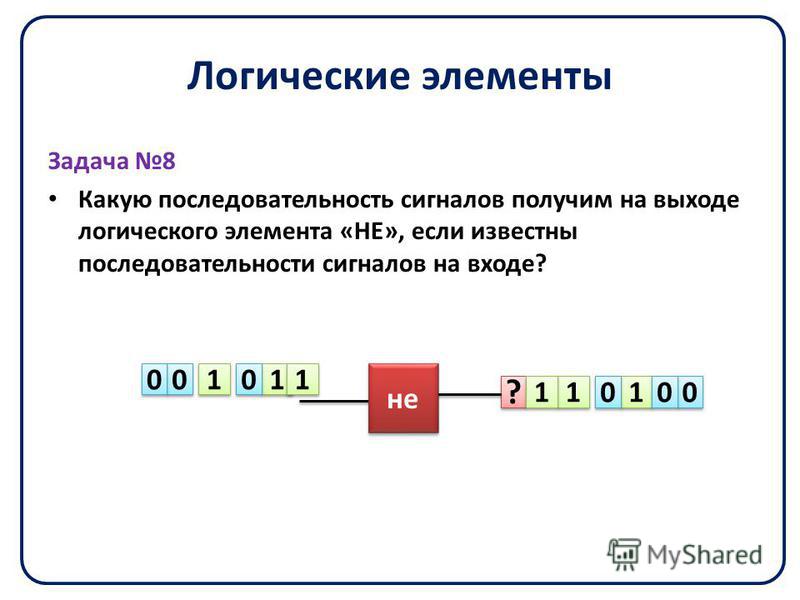 Логические элементы

Задача №8

• Какую последовательность сигналов получим на выходе логического элемента «НЕ», если известны последовательности сигналов на входе?

0 0 1 0 1 1

не

? 1 1 0 1 0 0

MyShared